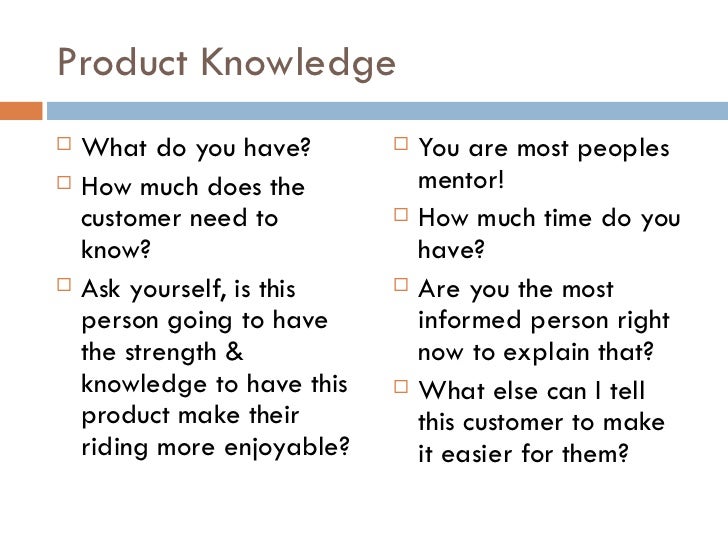 Product Knowledge

□ What do you have?
□ How much does the customer need to know?
□ Ask yourself, is this person going to have the strength & knowledge to have this product make their riding more enjoyable?

□ You are most peoples mentor!
□ How much time do you have?
□ Are you the most informed person right now to explain that?
□ What else can I tell this customer to make it easier for them?